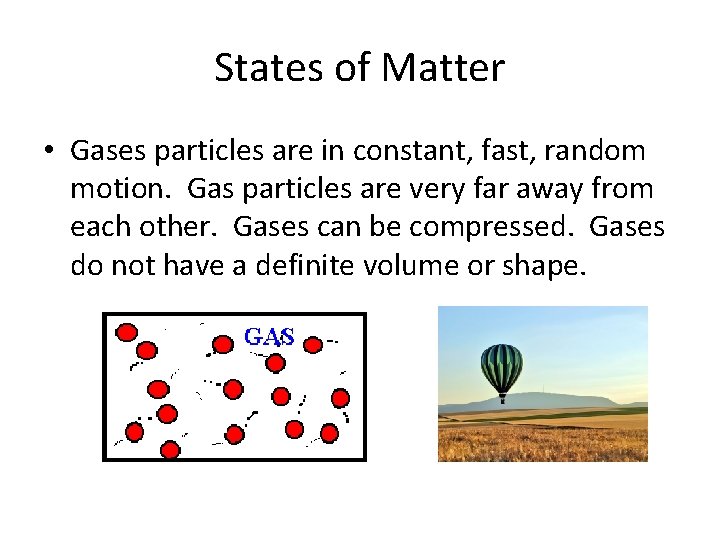 States of Matter

• Gases particles are in constant, fast, random motion. Gas particles are very far away from each other. Gases can be compressed. Gases do not have a definite volume or shape.

GAS